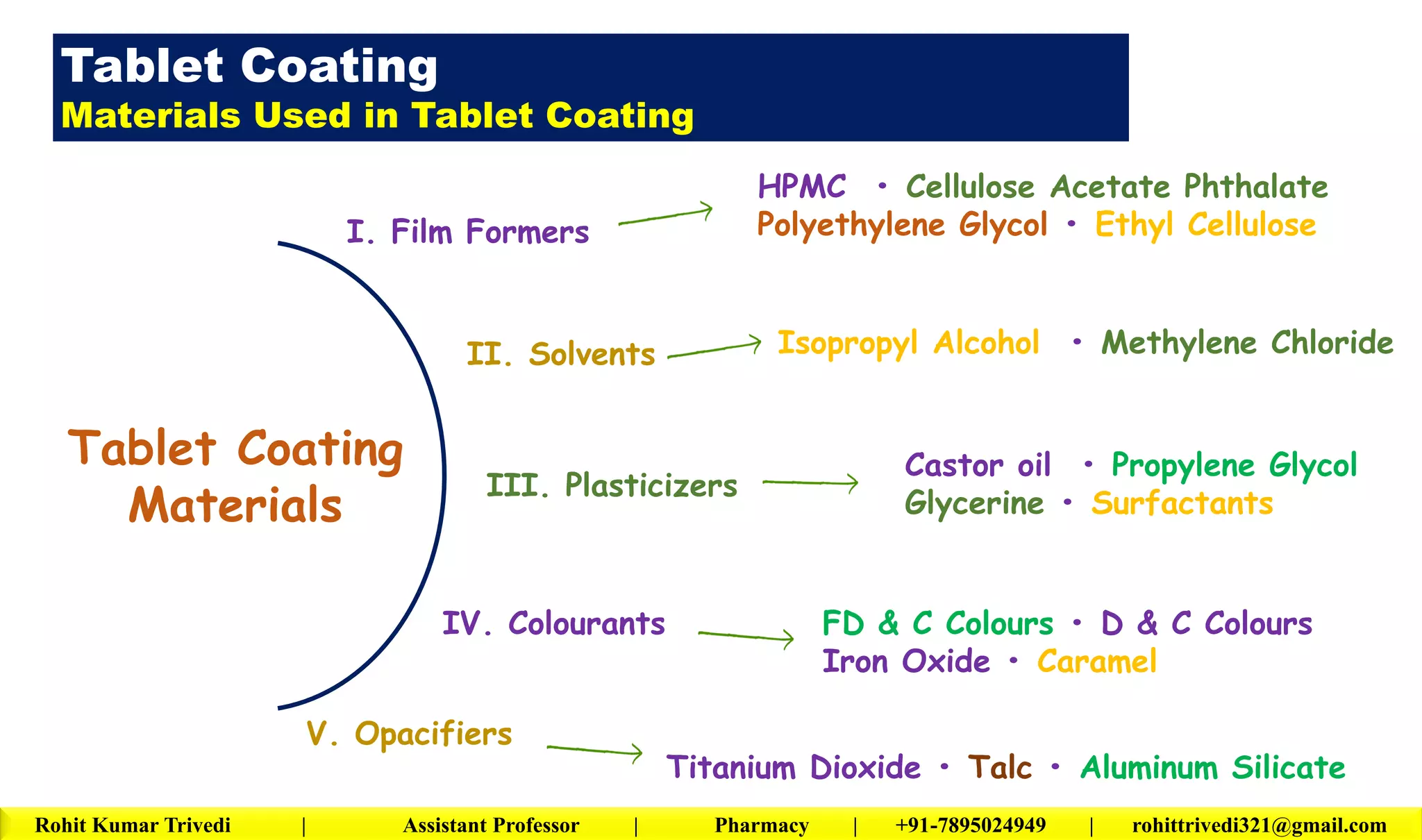 Tablet Coating
Materials Used in Tablet Coating

Tablet Coating Materials

I. Film Formers → HPMC • Cellulose Acetate Phthalate
Polyethylene Glycol • Ethyl Cellulose

II. Solvents → Isopropyl Alcohol • Methylene Chloride

III. Plasticizers → Castor oil • Propylene Glycol
Glycerine • Surfactants

IV. Colourants → FD & C Colours • D & C Colours
Iron Oxide • Caramel

V. Opacifiers → Titanium Dioxide • Talc • Aluminum Silicate

Rohit Kumar Trivedi | Assistant Professor | Pharmacy | +91-7895024949 | rohittrivedi321@gmail.com